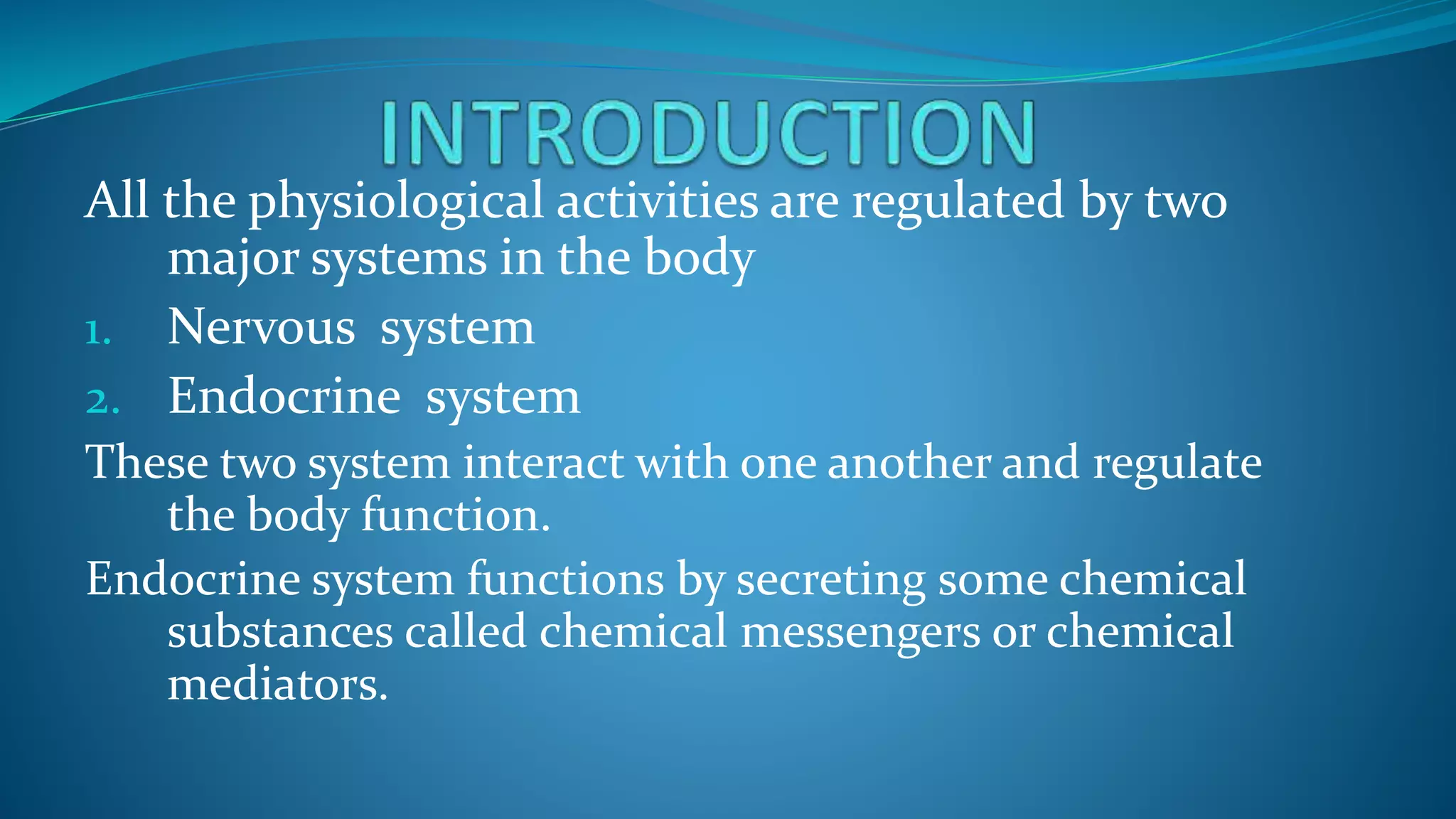 INTRODUCTION

All the physiological activities are regulated by two major systems in the body

1. Nervous system
2. Endocrine system

These two system interact with one another and regulate the body function.

Endocrine system functions by secreting some chemical substances called chemical messengers or chemical mediators.